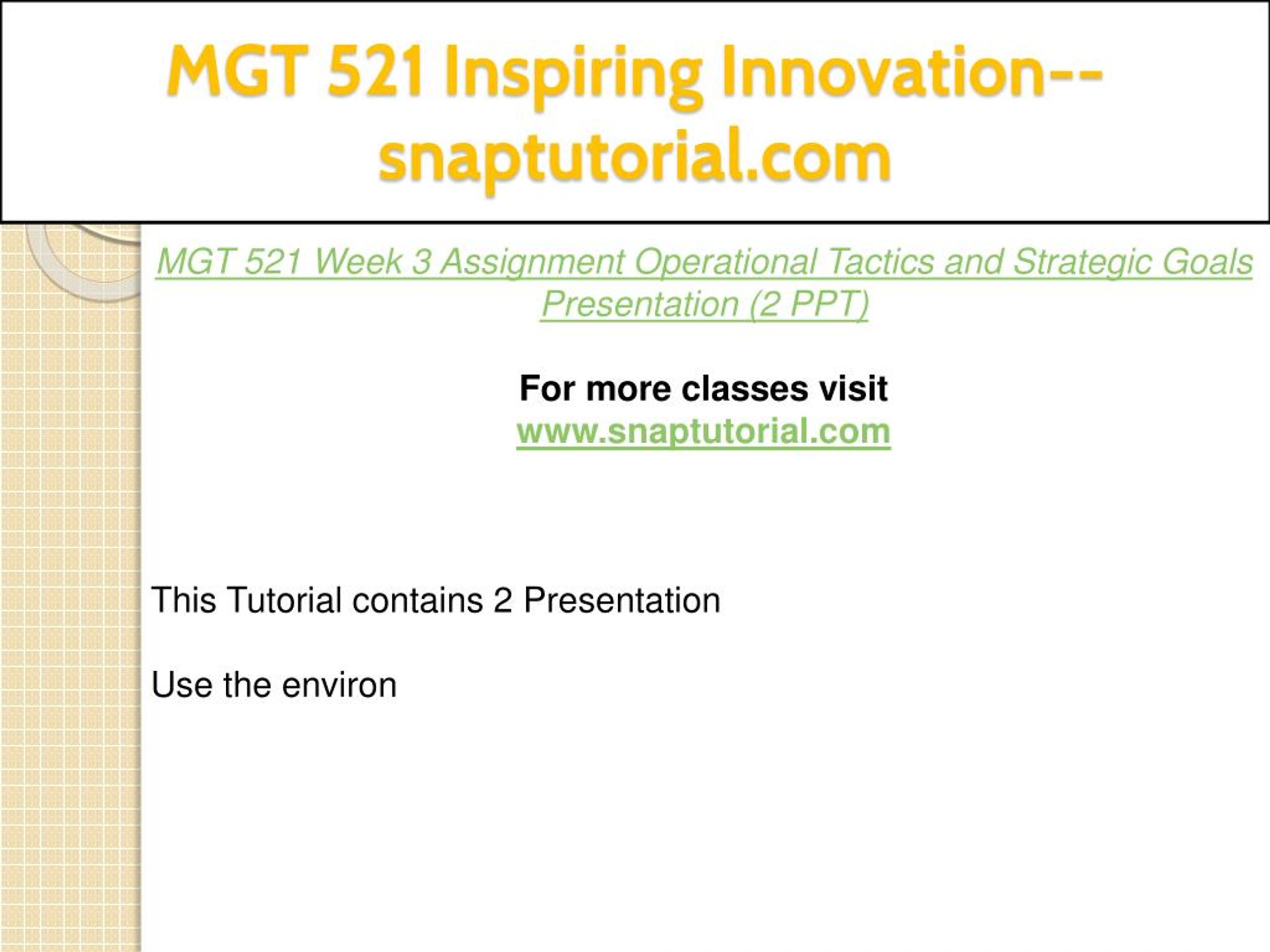 MGT 521 Inspiring Innovation--snaptutorial.com

MGT 521 Week 3 Assignment Operational Tactics and Strategic Goals Presentation (2 PPT)

For more classes visit
www.snaptutorial.com

This Tutorial contains 2 Presentation

Use the environ